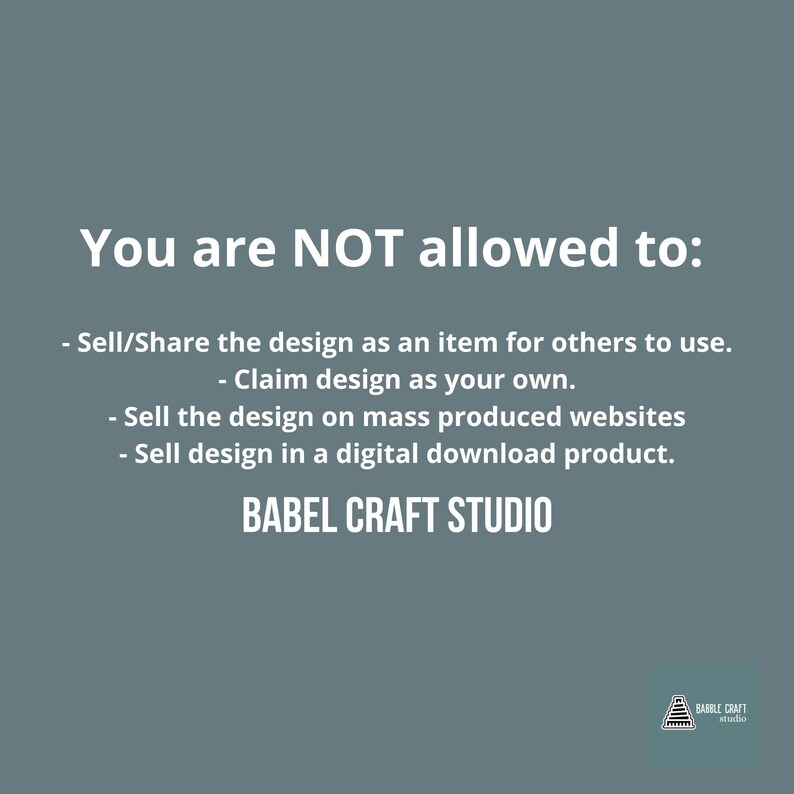 You are NOT allowed to:

- Sell/Share the design as an item for others to use.
- Claim design as your own.
- Sell the design on mass produced websites
- Sell design in a digital download product.

BABEL CRAFT STUDIO

BABBLE CRAFT studio